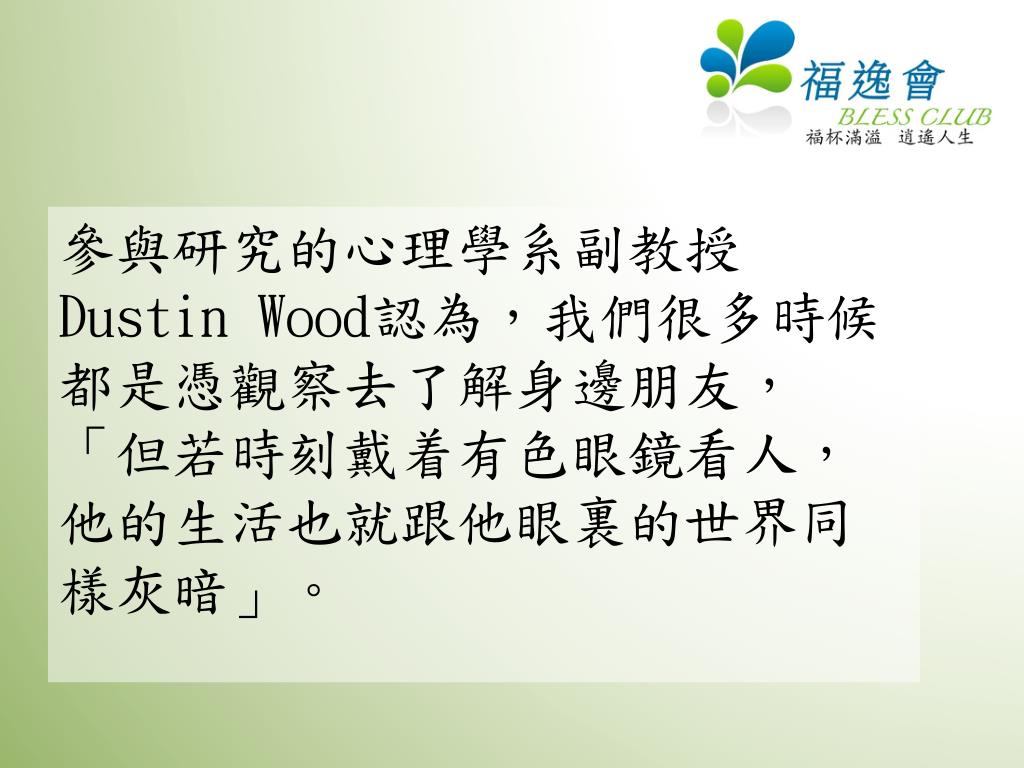 福逸會
BLESS CLUB
福杯滿溢 逍遙人生

參與研究的心理學系副教授Dustin Wood認為，我們很多時候都是憑觀察去了解身邊朋友，「但若時刻戴着有色眼鏡看人，他的生活也就跟他眼裏的世界同樣灰暗」。